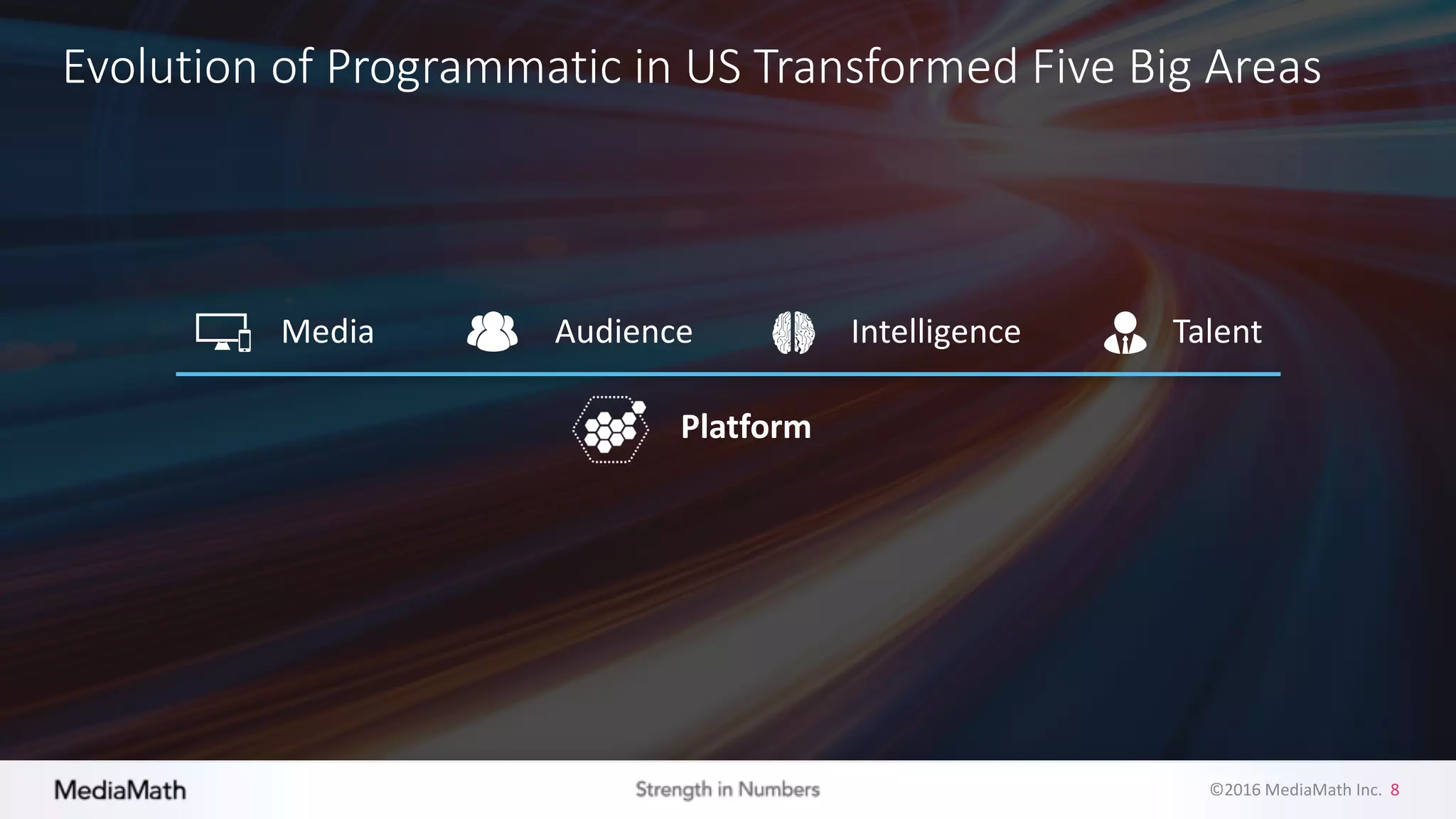 Evolution of Programmatic in US Transformed Five Big Areas

Media

Audience

Intelligence

Talent

Platform

MediaMath

Strength in Numbers

©2016 MediaMath Inc. 8